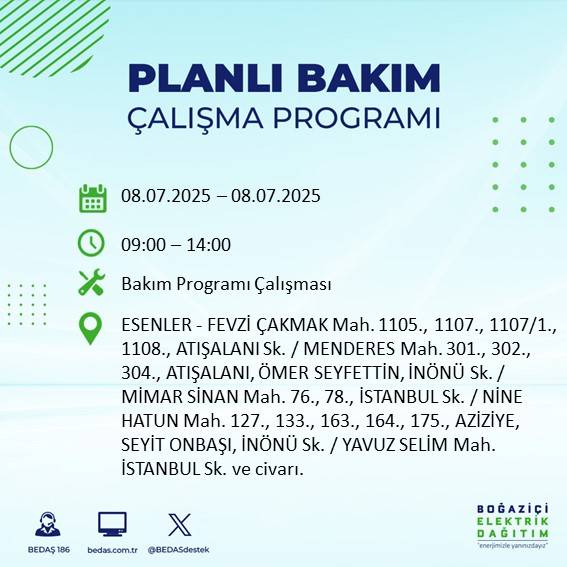 PLANLI BAKIM
ÇALIŞMA PROGRAMI

08.07.2025 – 08.07.2025

09:00 – 14:00

Bakım Programı Çalışması

ESENLER - FEVZİ ÇAKMAK Mah. 1105., 1107., 1107/1., 1108., ATIŞALANI Sk. / MENDERES Mah. 301., 302., 304., ATIŞALANI, ÖMER SEYFETTİN, İNÖNÜ Sk. / MİMAR SİNAN Mah. 76., 78., İSTANBUL Sk. / NİNE HATUN Mah. 127., 133., 163., 164., 175., AZİZİYE, SEYİT ONBAŞI, İNÖNÜ Sk. / YAVUZ SELİM Mah. İSTANBUL Sk. ve civarı.

BEDAŞ 186
bedas.com.tr
@BEDASdestek

BOĞAZİÇİ
ELEKTRİK
DAĞITIM
"enerjimizle yanınızdayız"